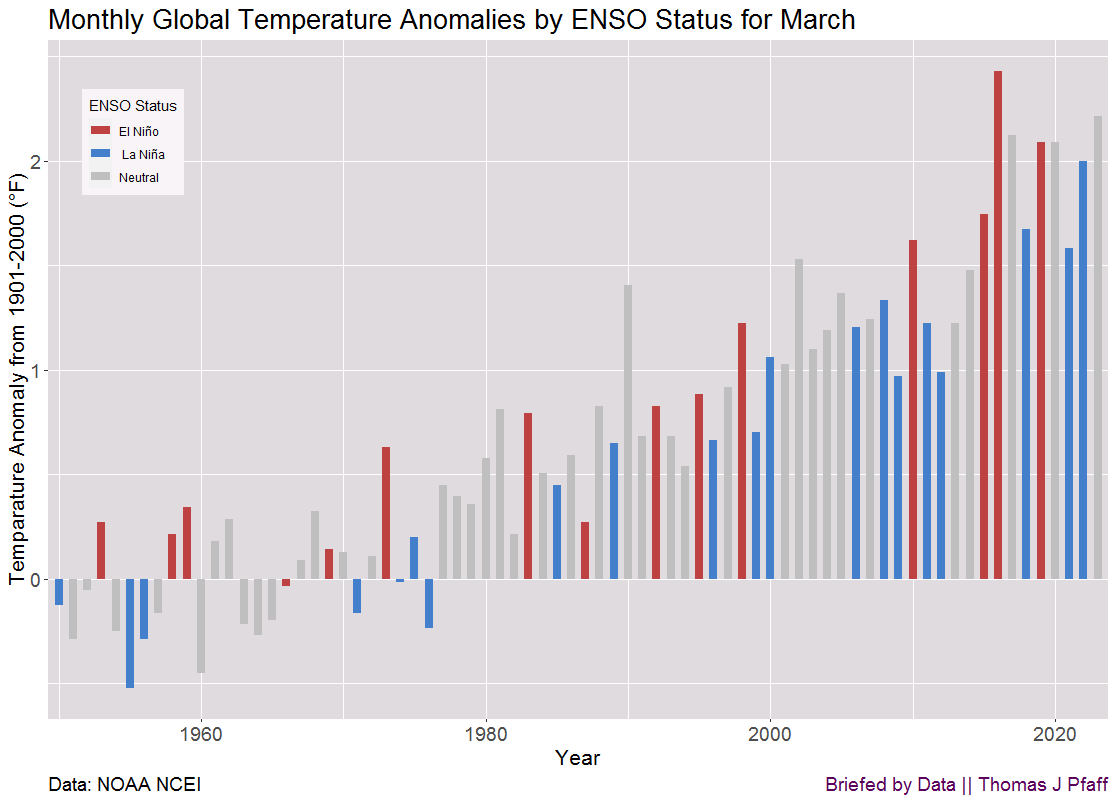 Monthly Global Temperature Anomalies by ENSO Status for March

ENSO Status
El Niño
La Niña
Neutral

Temparature Anomaly from 1901-2000 (°F)

2
1
0

1960
1980
2000
2020

Year

Data: NOAA NCEI

Briefed by Data || Thomas J Pfaff